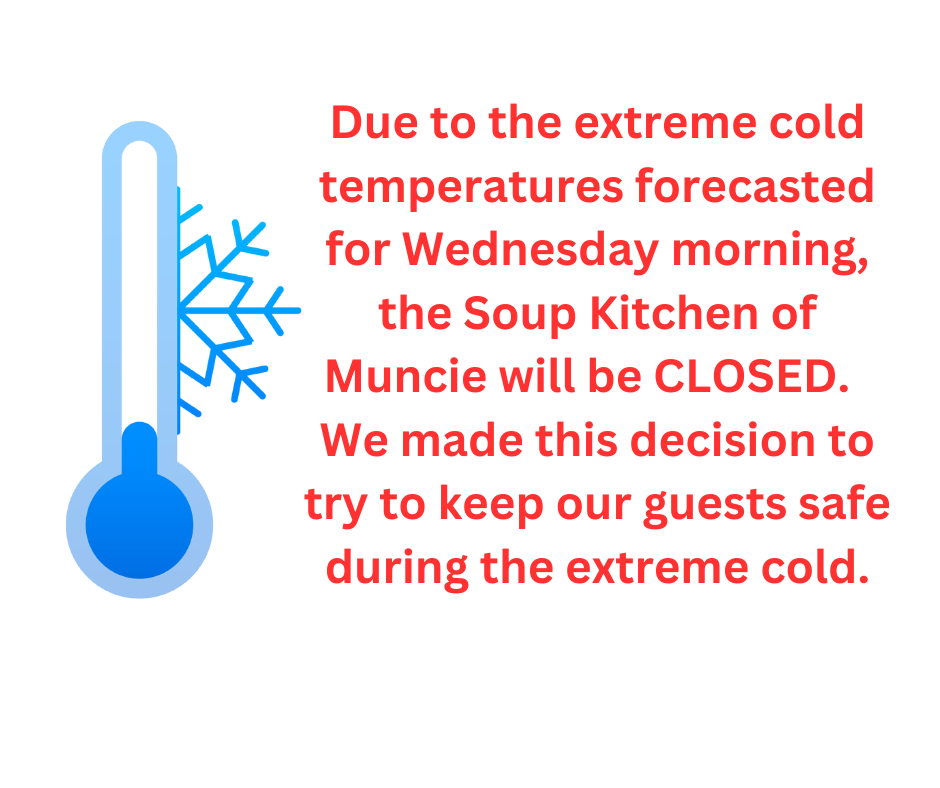 Due to the extreme cold temperatures forecasted for Wednesday morning, the Soup Kitchen of Muncie will be CLOSED. We made this decision to try to keep our guests safe during the extreme cold.